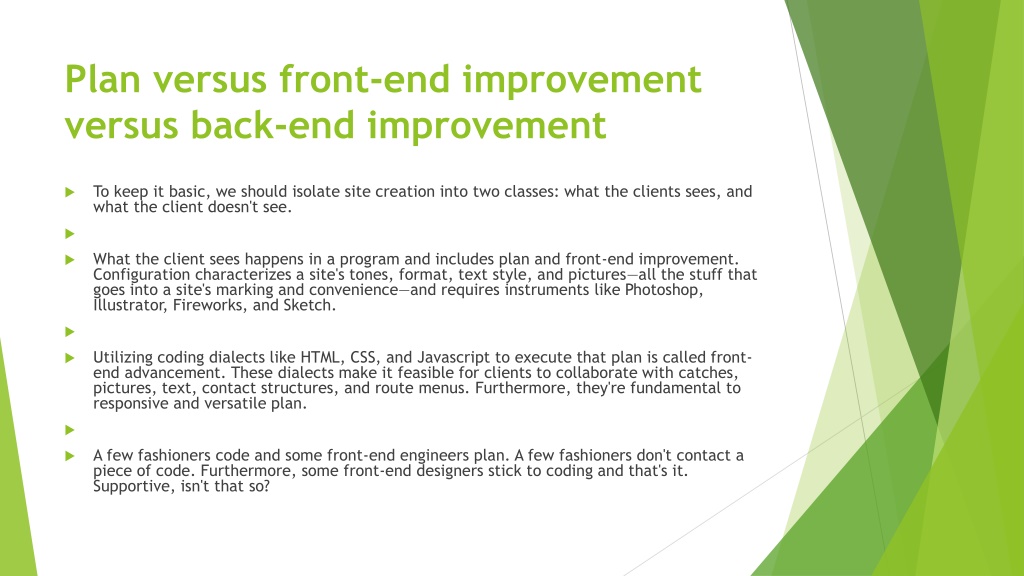 Plan versus front-end improvement versus back-end improvement

To keep it basic, we should isolate site creation into two classes: what the clients sees, and what the client doesn't see.

What the client sees happens in a program and includes plan and front-end improvement. Configuration characterizes a site's tones, format, text style, and pictures—all the stuff that goes into a site's marking and convenience—and requires instruments like Photoshop, Illustrator, Fireworks, and Sketch.

Utilizing coding dialects like HTML, CSS, and Javascript to execute that plan is called front-end advancement. These dialects make it feasible for clients to collaborate with catches, pictures, text, contact structures, and route menus. Furthermore, they're fundamental to responsive and versatile plan.

A few fashioners code and some front-end engineers plan. A few fashioners don't contact a piece of code. Furthermore, some front-end designers stick to coding and that's it. Supportive, isn't that so?